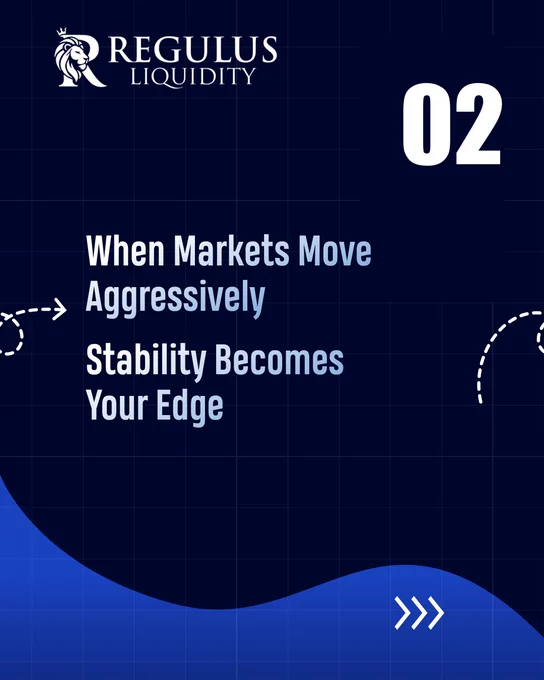 REGULUS
LIQUIDITY

02

When Markets Move Aggressively

Stability Becomes Your Edge

>>>